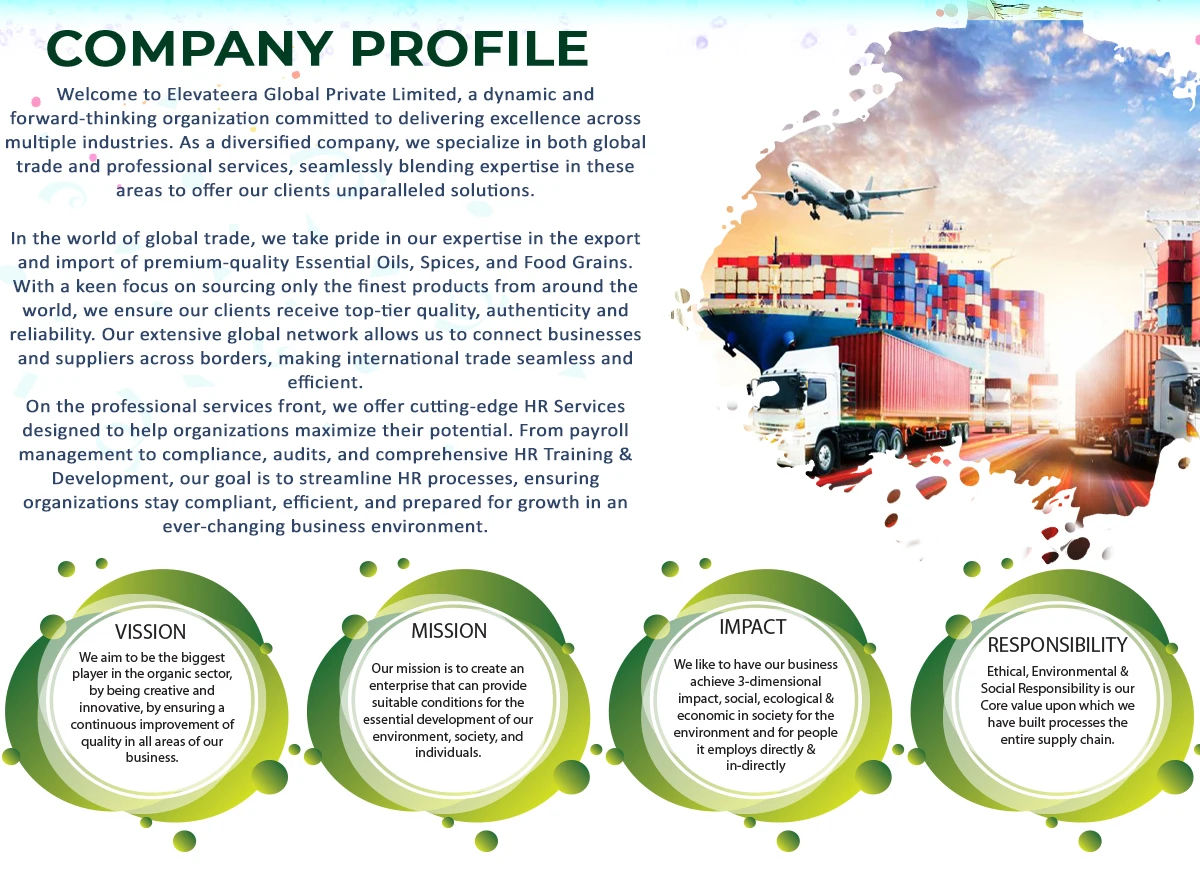 COMPANY PROFILE

Welcome to Elevateera Global Private Limited, a dynamic and forward-thinking organization committed to delivering excellence across multiple industries. As a diversified company, we specialize in both global trade and professional services, seamlessly blending expertise in these areas to offer our clients unparalleled solutions.

In the world of global trade, we take pride in our expertise in the export and import of premium-quality Essential Oils, Spices, and Food Grains. With a keen focus on sourcing only the finest products from around the world, we ensure our clients receive top-tier quality, authenticity and reliability. Our extensive global network allows us to connect businesses and suppliers across borders, making international trade seamless and efficient.
On the professional services front, we offer cutting-edge HR Services designed to help organizations maximize their potential. From payroll management to compliance, audits, and comprehensive HR Training & Development, our goal is to streamline HR processes, ensuring organizations stay compliant, efficient, and prepared for growth in an ever-changing business environment.

VISSION
We aim to be the biggest player in the organic sector, by being creative and innovative, by ensuring a continuous improvement of quality in all areas of our business.

MISSION
Our mission is to create an enterprise that can provide suitable conditions for the essential development of our environment, society, and individuals.

IMPACT
We like to have our business achieve 3-dimensional impact, social, ecological & economic in society for the environment and for people it employs directly & in-directly

RESPONSIBILITY
Ethical, Environmental & Social Responsibility is our Core value upon which we have built processes the entire supply chain.